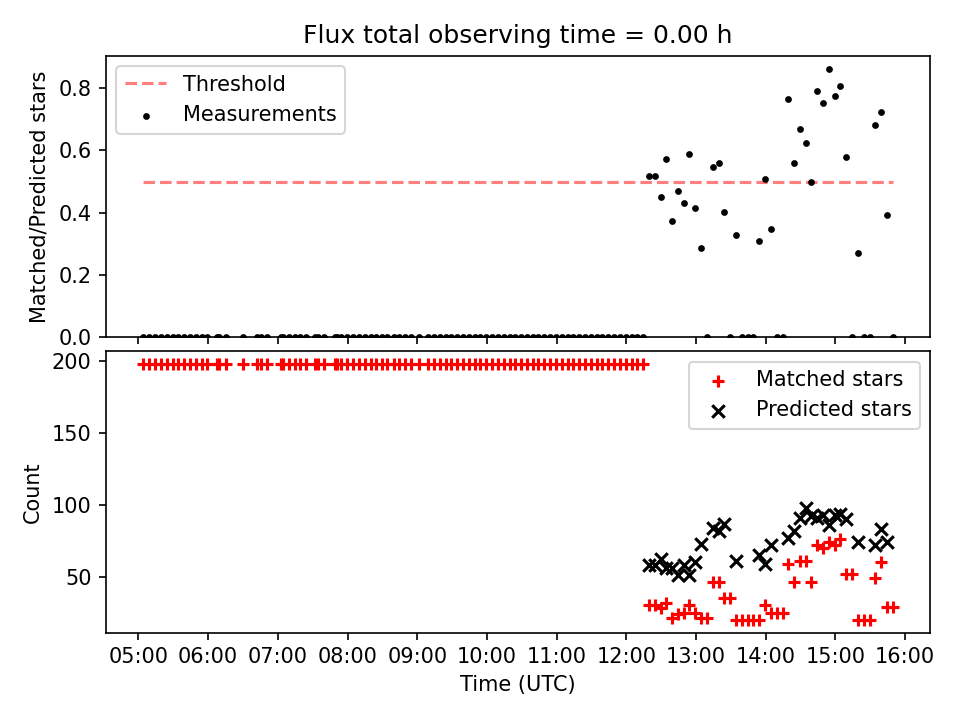 Flux total observing time = 0.00 h

Threshold
Measurements

Matched/Predicted stars

0.8
0.6
0.4
0.2
0.0

Matched stars
Predicted stars

Count

200
150
100
50

05:00 06:00 07:00 08:00 09:00 10:00 11:00 12:00 13:00 14:00 15:00 16:00

Time (UTC)